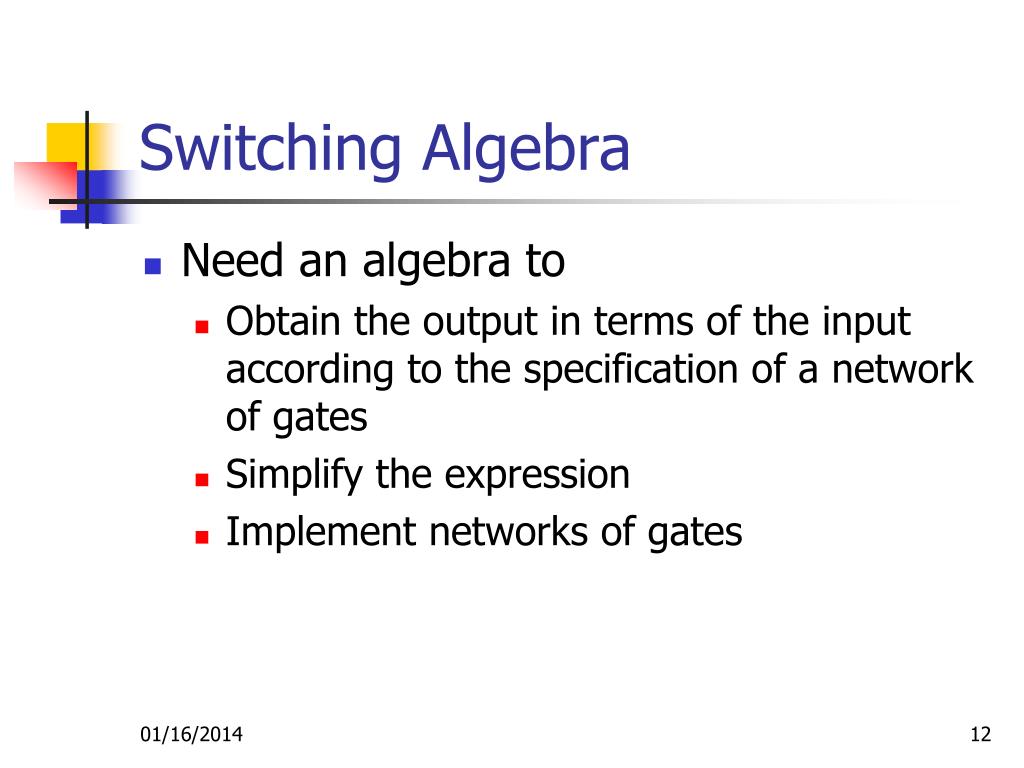 Switching Algebra

Need an algebra to

Obtain the output in terms of the input according to the specification of a network of gates

Simplify the expression

Implement networks of gates

01/16/2014

12